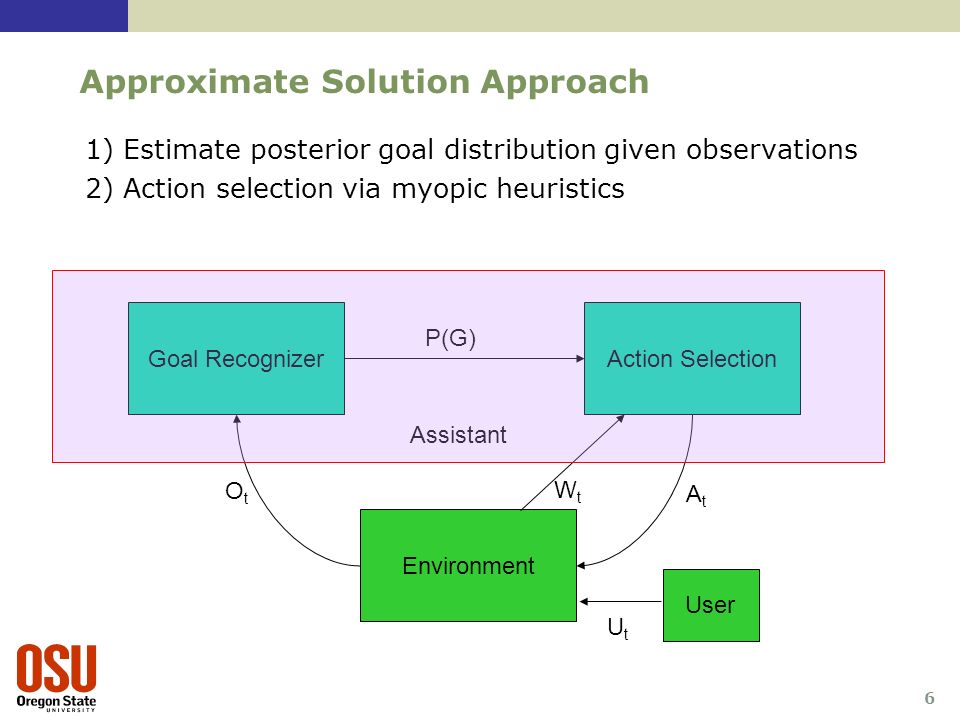 Approximate Solution Approach

1) Estimate posterior goal distribution given observations
2) Action selection via myopic heuristics

Goal Recognizer

P(G)

Action Selection

Assistant

$O_t$

$W_t$

$A_t$

Environment

User

$U_t$

OSU
Oregon State
UNIVERSITY

6